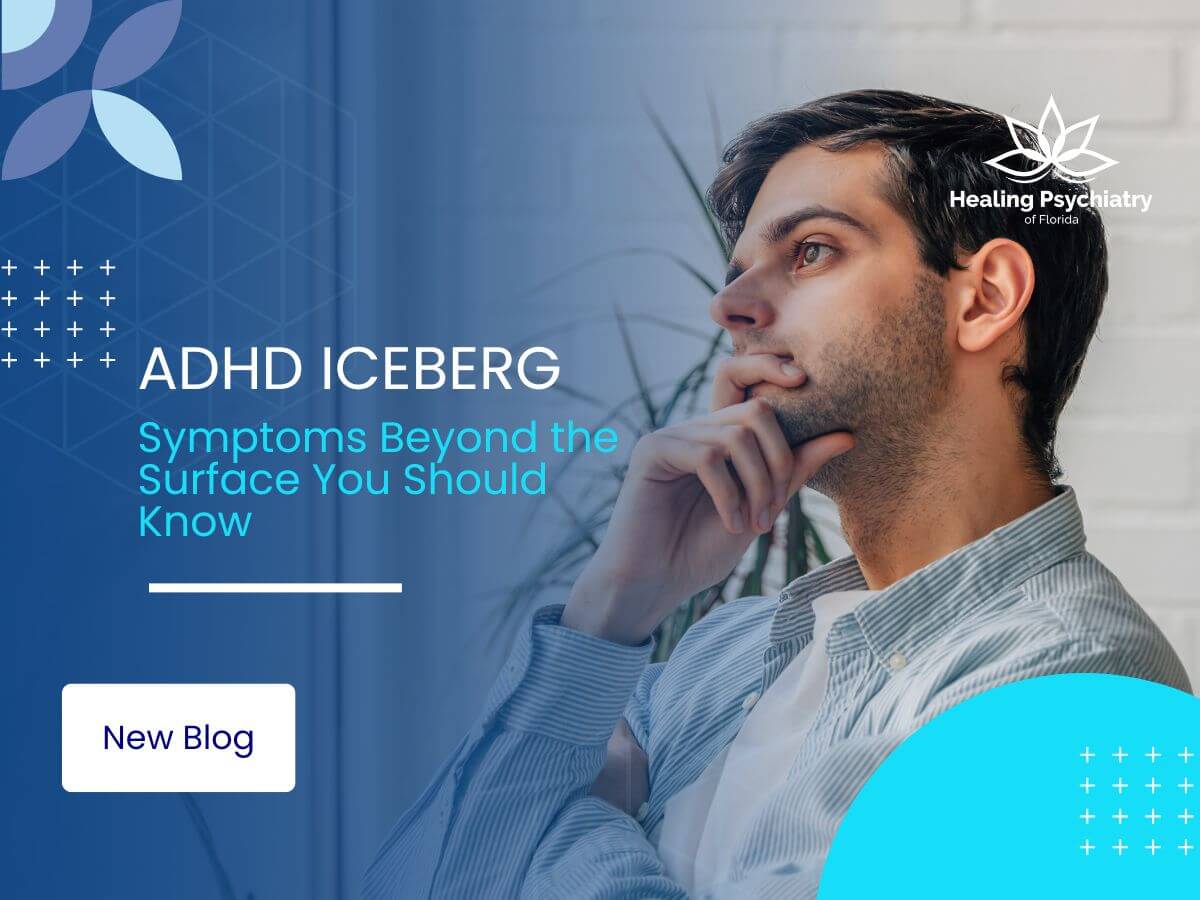 Healing Psychiatry
of Florida

ADHD ICEBERG

Symptoms Beyond the Surface You Should Know

New Blog